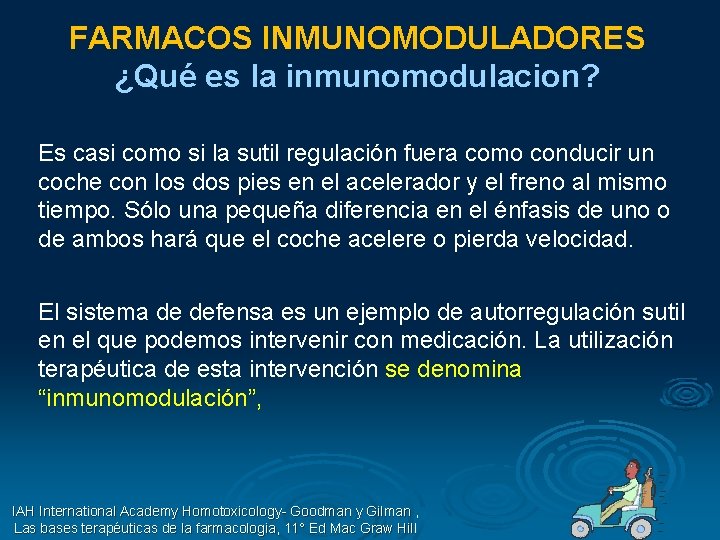 FARMACOS INMUNOMODULADORES
¿Qué es la inmunomodulacion?

Es casi como si la sutil regulación fuera como conducir un coche con los dos pies en el acelerador y el freno al mismo tiempo. Sólo una pequeña diferencia en el énfasis de uno o de ambos hará que el coche acelere o pierda velocidad.

El sistema de defensa es un ejemplo de autorregulación sutil en el que podemos intervenir con medicación. La utilización terapéutica de esta intervención se denomina “inmunomodulación”,

IAH International Academy Homotoxicology- Goodman y Gilman , Las bases terapéuticas de la farmacologia, 11° Ed Mac Graw Hill